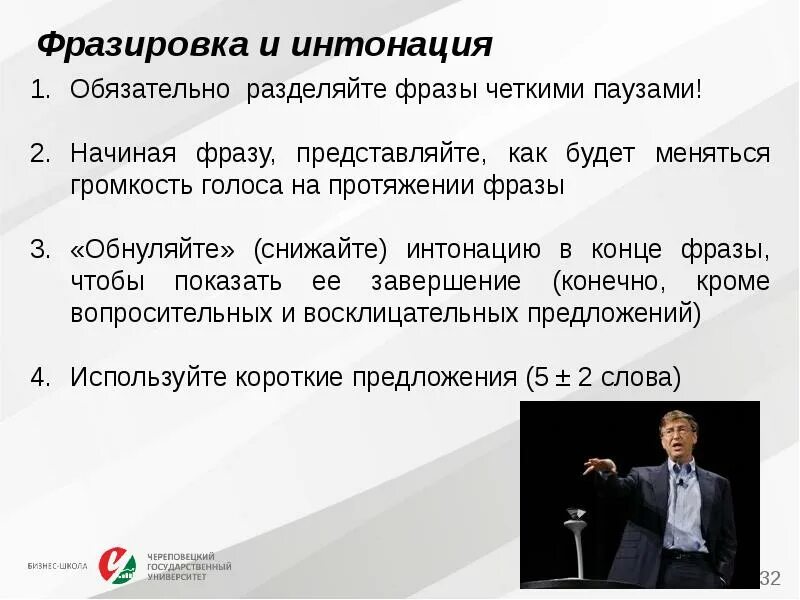 Фразировка и интонация

1. Обязательно разделяйте фразы четкими паузами!

2. Начиная фразу, представляйте, как будет меняться громкость голоса на протяжении фразы

3. «Обнуляйте» (снижайте) интонацию в конце фразы, чтобы показать ее завершение (конечно, кроме вопросительных и восклицательных предложений)

4. Используйте короткие предложения (5 ± 2 слова)

БИЗНЕС-ШКОЛА
ЧЕРЕПОВЕЦКИЙ ГОСУДАРСТВЕННЫЙ УНИВЕРСИТЕТ

32